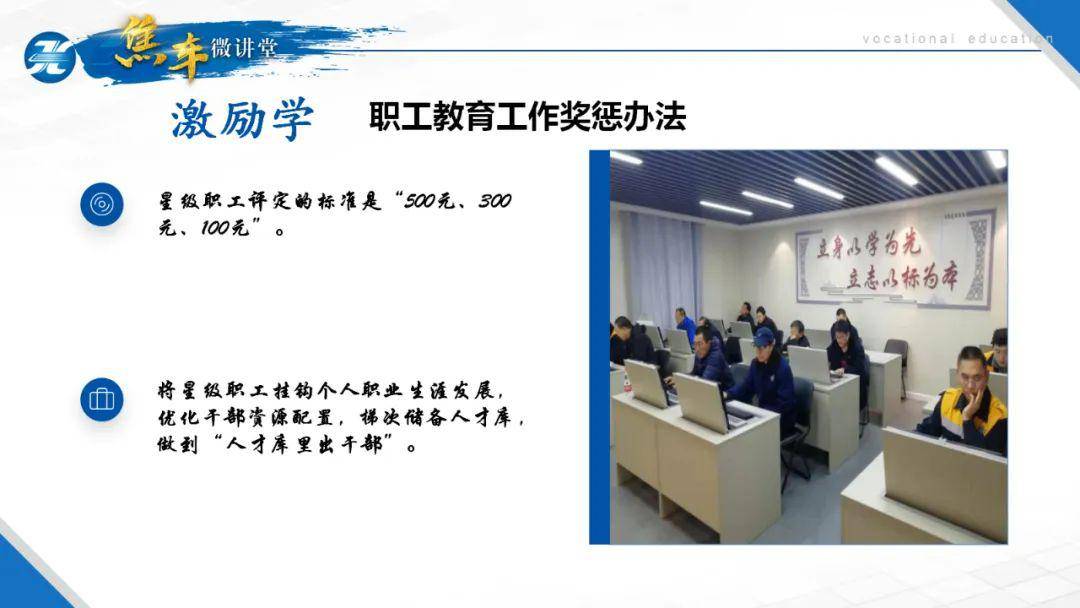 焦车微讲堂

vocational education

激励学 职工教育工作奖惩办法

星级职工评定的标准是“500元、300元、100元”。

将星级职工挂钩个人职业生涯发展，优化干部资源配置，梯次储备人才库，做到“人才库里出干部”。

立身以学为先
立志以标为本